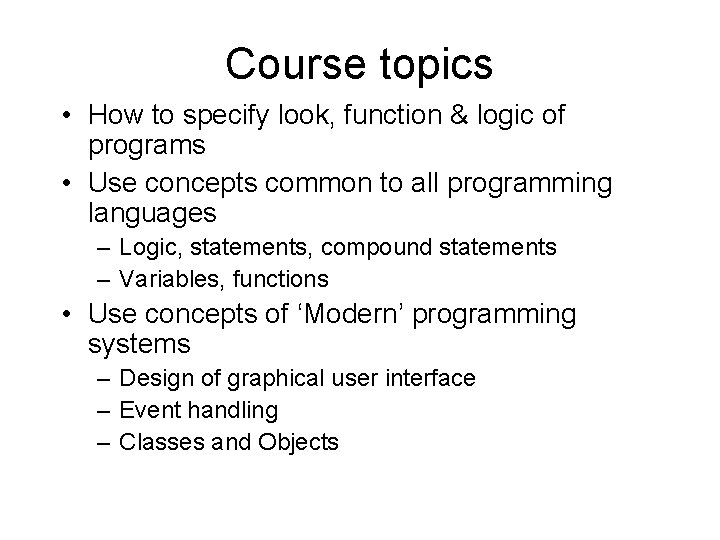 Course topics

• How to specify look, function & logic of programs
• Use concepts common to all programming languages
– Logic, statements, compound statements
– Variables, functions
• Use concepts of ‘Modern’ programming systems
– Design of graphical user interface
– Event handling
– Classes and Objects